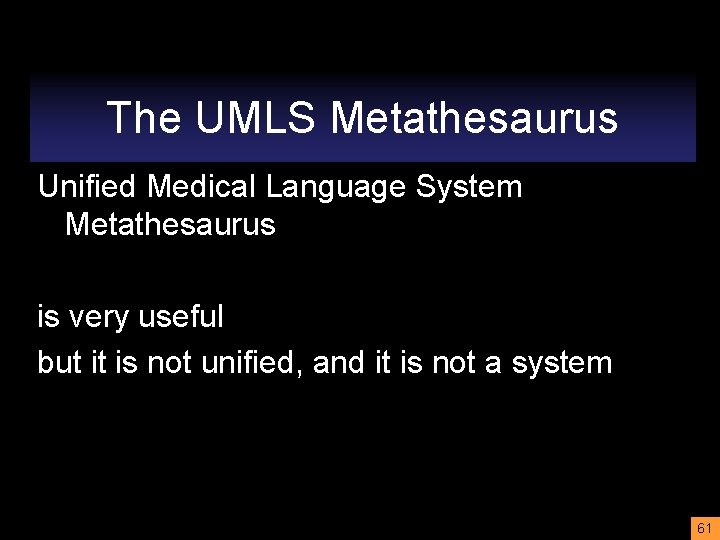 The UMLS Metathesaurus

Unified Medical Language System Metathesaurus

is very useful

but it is not unified, and it is not a system

61